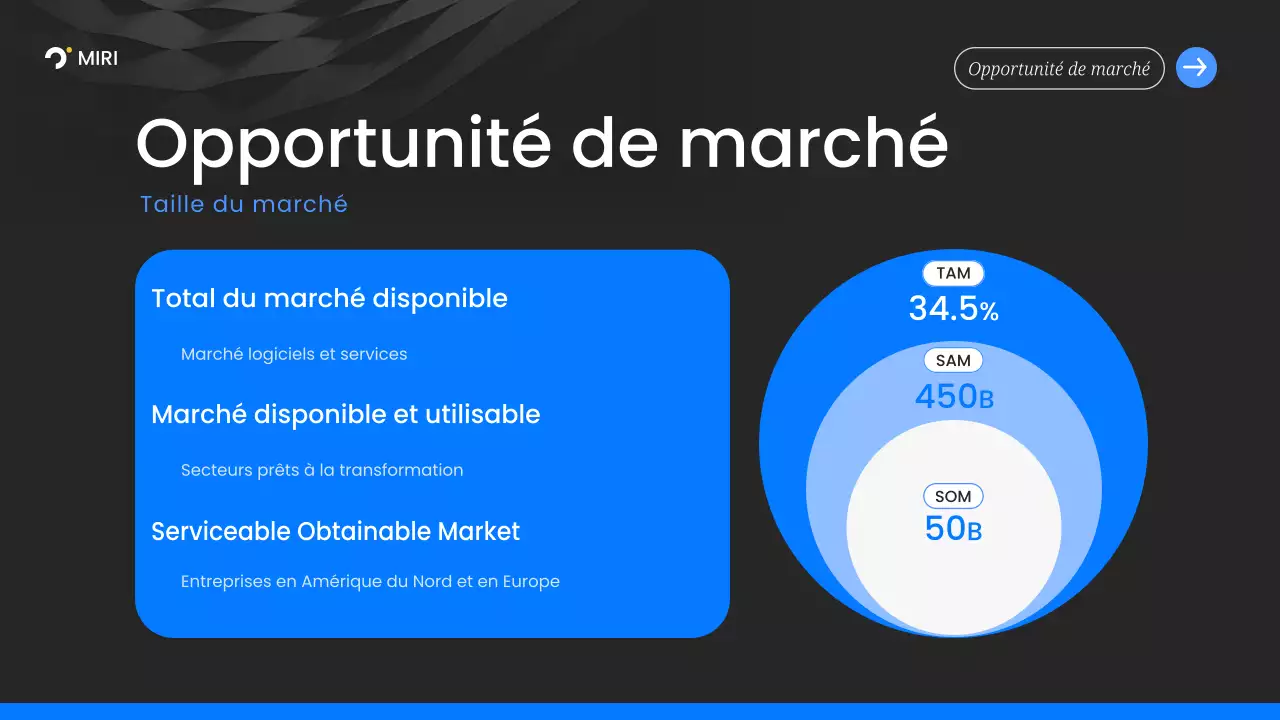 MIRI

Opportunité de marché

Opportunité de marché

Taille du marché

Total du marché disponible

Marché logiciels et services

Marché disponible et utilisable

Secteurs prêts à la transformation

Serviceable Obtainable Market

Entreprises en Amérique du Nord et en Europe

TAM
34.5%

SAM
450B

SOM
50B